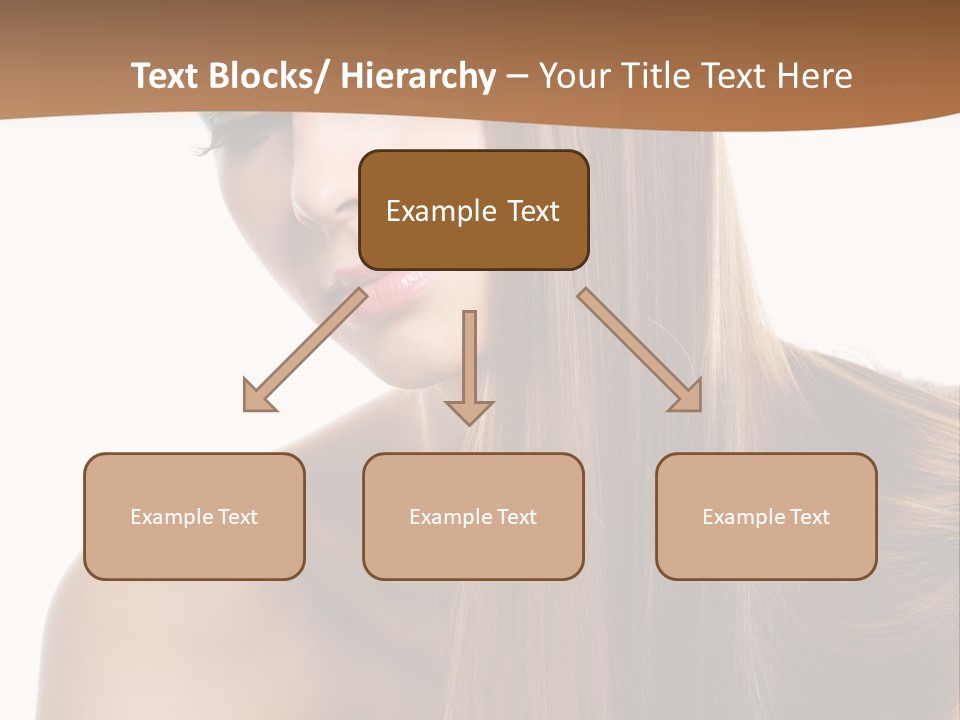 Text Blocks/ Hierarchy – Your Title Text Here

Example Text

Example Text

Example Text

Example Text